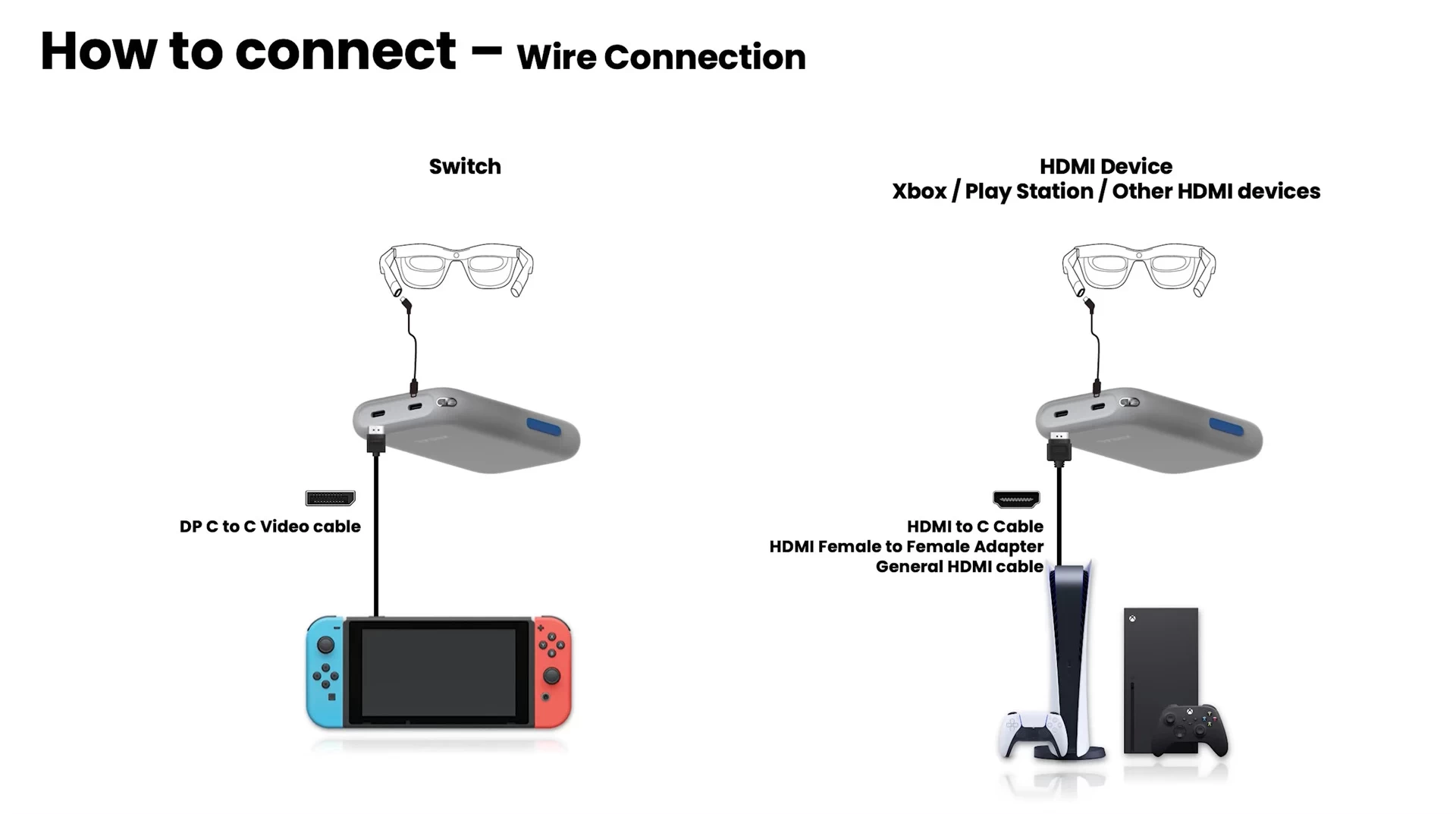 How to connect – Wire Connection

Switch

DP C to C Video cable

HDMI Device
Xbox / Play Station / Other HDMI devices

HDMI to C Cable
HDMI Female to Female Adapter
General HDMI cable